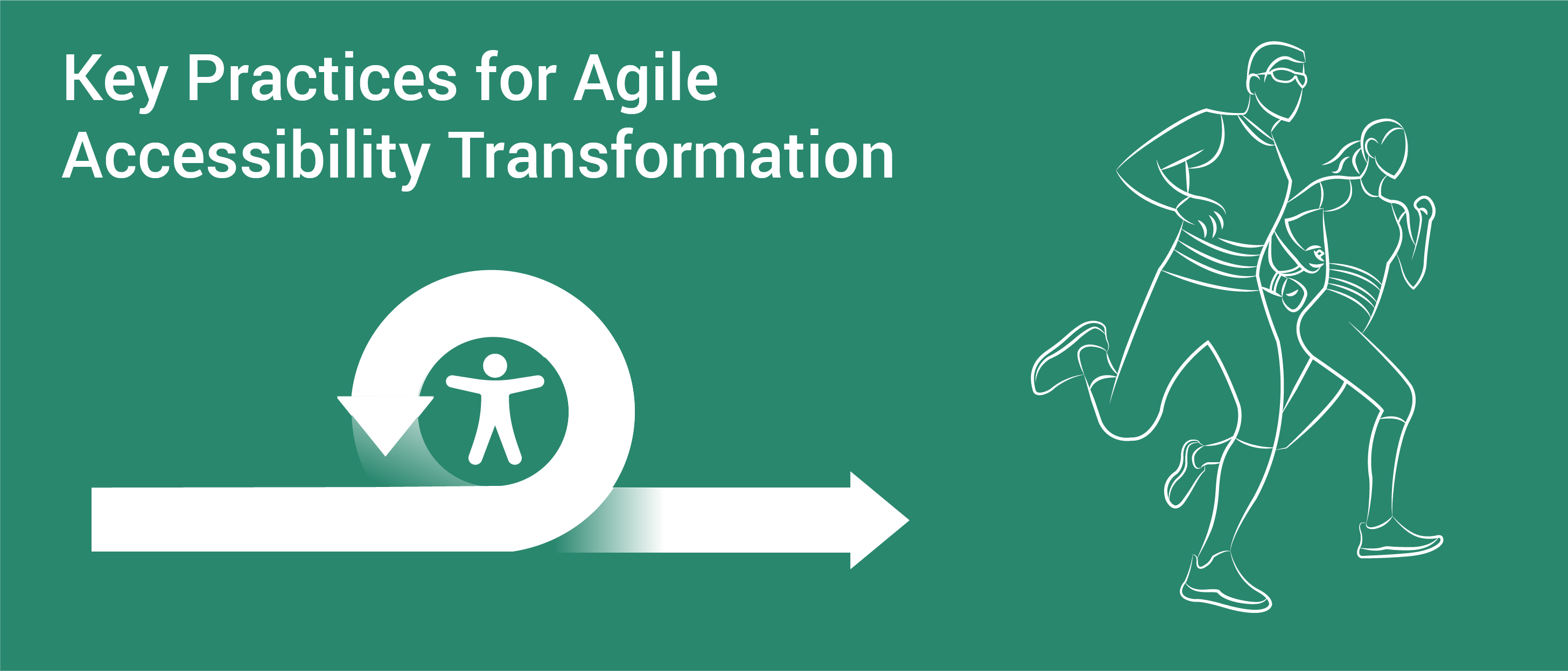 Key Practices for Agile Accessibility Transformation